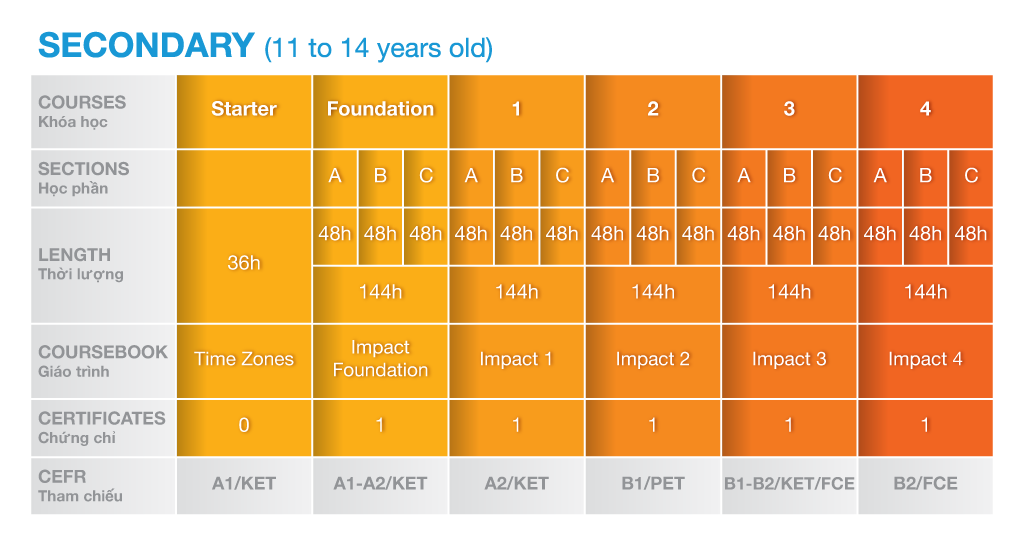 SECONDARY (11 to 14 years old)

| COURSES Khóa học | Starter | Foundation | | | 1 | | | 2 | | | 3 | | | 4 | | |
|---|---|---|---|---|---|---|---|---|---|---|---|---|---|---|---|---|
| SECTIONS Học phần | | A | B | C | A | B | C | A | B | C | A | B | C | A | B | C |
| LENGTH Thời lượng | 36h | 48h | 48h | 48h | 48h | 48h | 48h | 48h | 48h | 48h | 48h | 48h | 48h | 48h | 48h | 48h |
| | | 144h | | | 144h | | | 144h | | | 144h | | | 144h | | |
| COURSEBOOK Giáo trình | Time Zones | Impact Foundation | | | Impact 1 | | | Impact 2 | | | Impact 3 | | | Impact 4 | | |
| CERTIFICATES Chứng chỉ | 0 | 1 | | | 1 | | | 1 | | | 1 | | | 1 | | |
| CEFR Tham chiếu | A1/KET | A1-A2/KET | | | A2/KET | | | B1/PET | | | B1-B2/KET/FCE | | | B2/FCE | | |